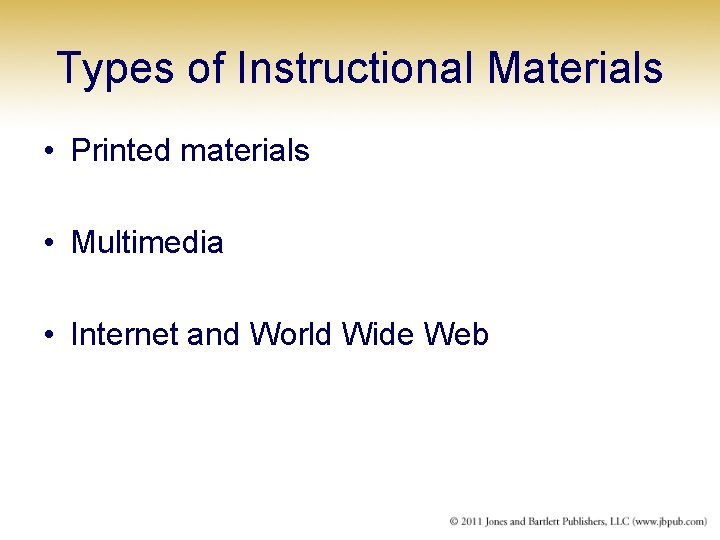 Types of Instructional Materials

• Printed materials

• Multimedia

• Internet and World Wide Web

© 2011 Jones and Bartlett Publishers, LLC (www.jbpub.com)